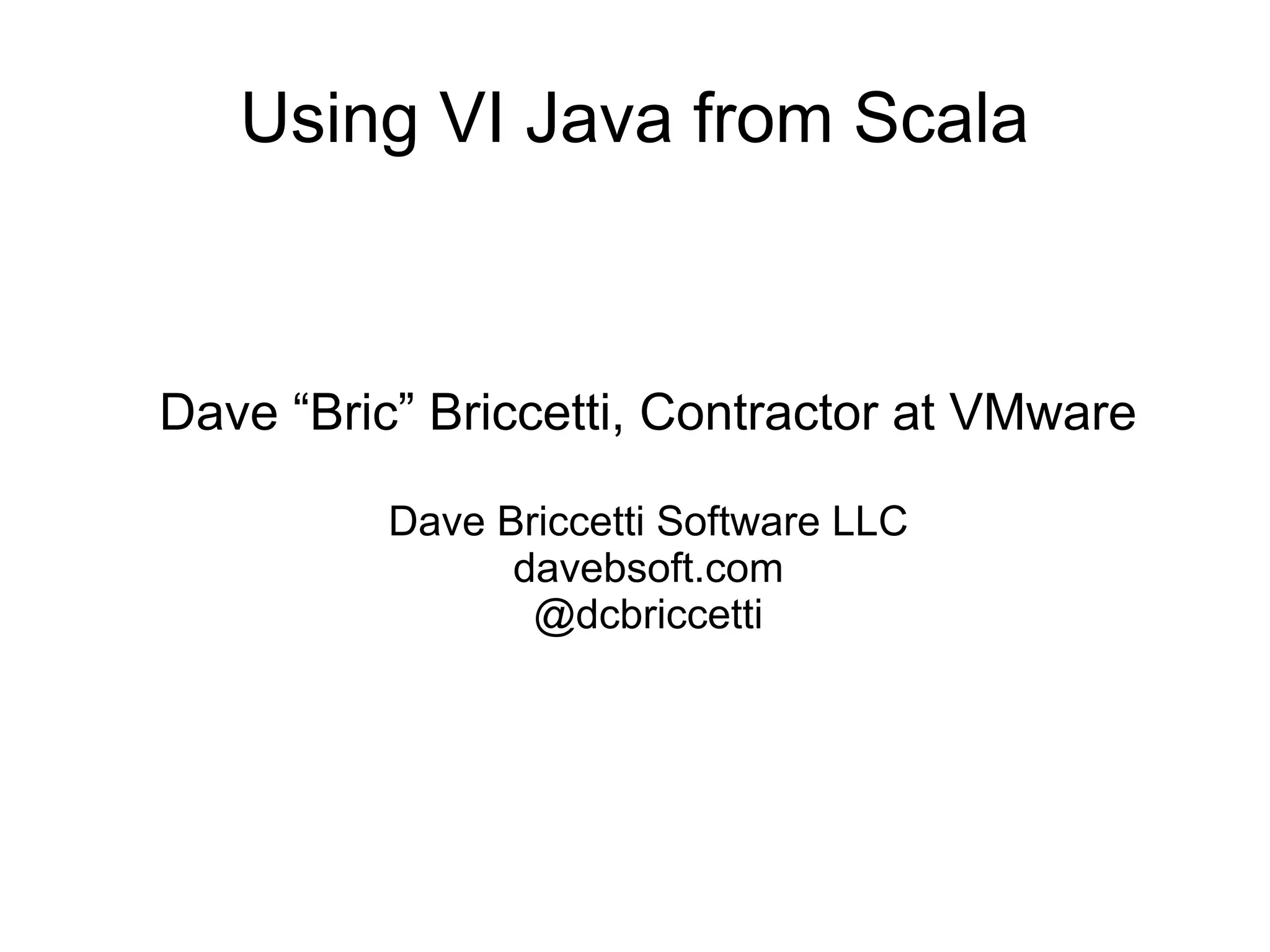 Using VI Java from Scala

Dave “Bric” Briccetti, Contractor at VMware

Dave Briccetti Software LLC
davebsoft.com
@dcbriccetti